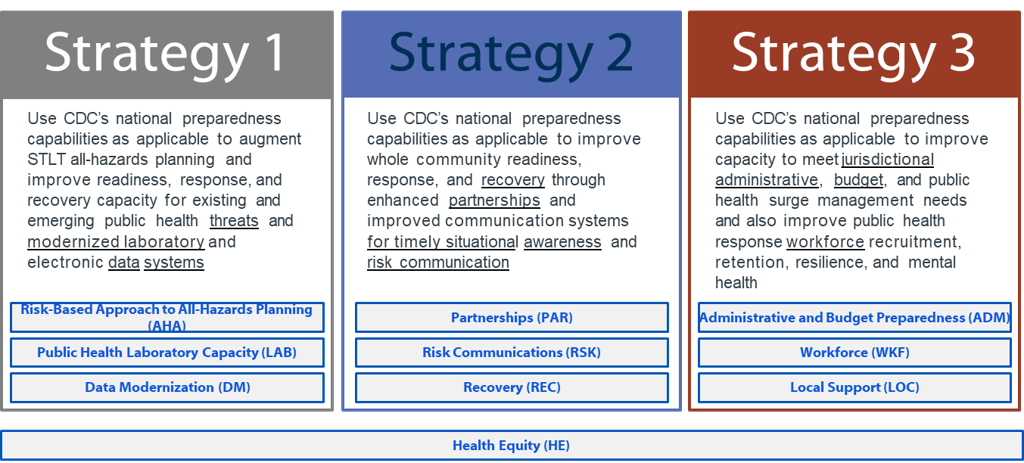 Strategy 1

Use CDC's national preparedness capabilities as applicable to augment STLT all-hazards planning and improve readiness, response, and recovery capacity for existing and emerging public health threats and modernized laboratory and electronic data systems

Risk-Based Approach to All-Hazards Planning (AHA)

Public Health Laboratory Capacity (LAB)

Data Modernization (DM)

Strategy 2

Use CDC's national preparedness capabilities as applicable to improve whole community readiness, response, and recovery through enhanced partnerships and improved communication systems for timely situational awareness and risk communication

Partnerships (PAR)

Risk Communications (RSK)

Recovery (REC)

Strategy 3

Use CDC's national preparedness capabilities as applicable to improve capacity to meet jurisdictional administrative, budget, and public health surge management needs and also improve public health response workforce recruitment, retention, resilience, and mental health

Administrative and Budget Preparedness (ADM)

Workforce (WKF)

Local Support (LOC)

Health Equity (HE)